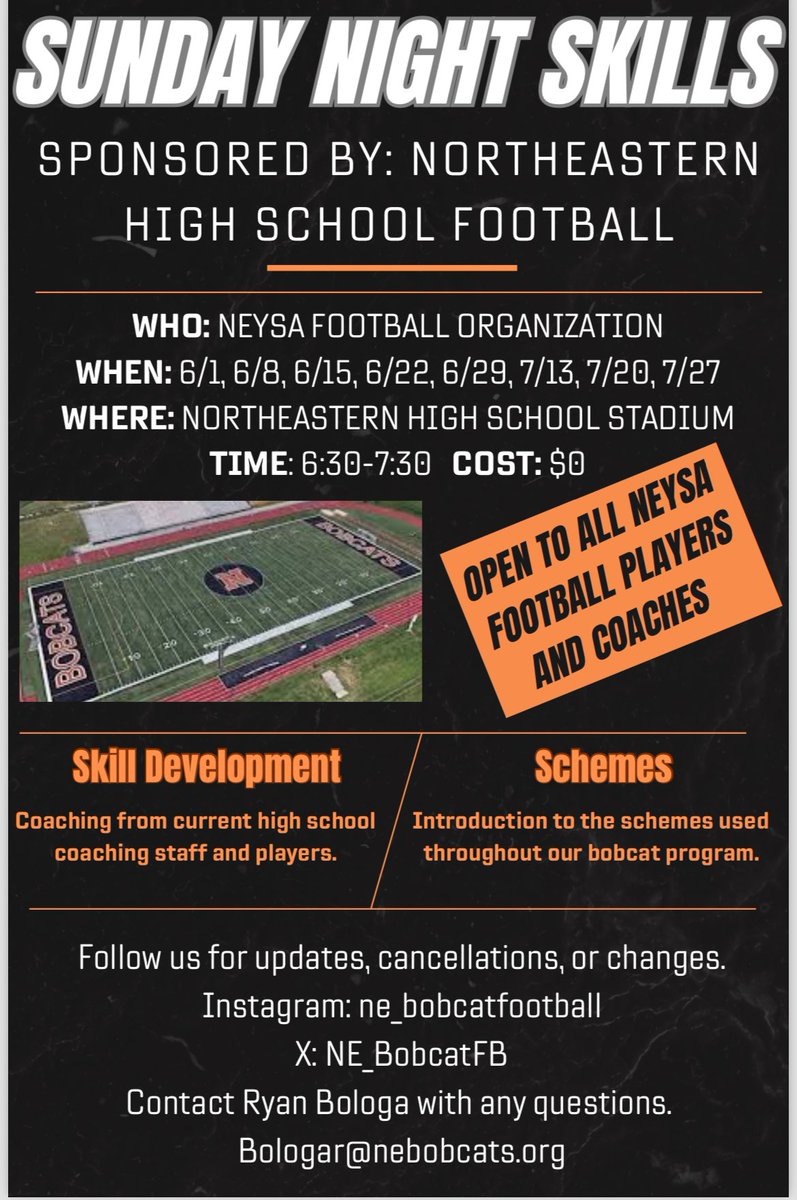 SUNDAY NIGHT SKILLS

SPONSORED BY: NORTHEASTERN HIGH SCHOOL FOOTBALL

WHO: NEYSA FOOTBALL ORGANIZATION
WHEN: 6/1, 6/8, 6/15, 6/22, 6/29, 7/13, 7/20, 7/27
WHERE: NORTHEASTERN HIGH SCHOOL STADIUM
TIME: 6:30-7:30 COST: $0

BOBCATS
BOBCATS

OPEN TO ALL NEYSA FOOTBALL PLAYERS AND COACHES

Skill Development
Coaching from current high school coaching staff and players.

Schemes
Introduction to the schemes used throughout our bobcat program.

Follow us for updates, cancellations, or changes.
Instagram: ne_bobcatfootball
X: NE_BobcatFB
Contact Ryan Bologa with any questions.
Bologar@nebobcats.org